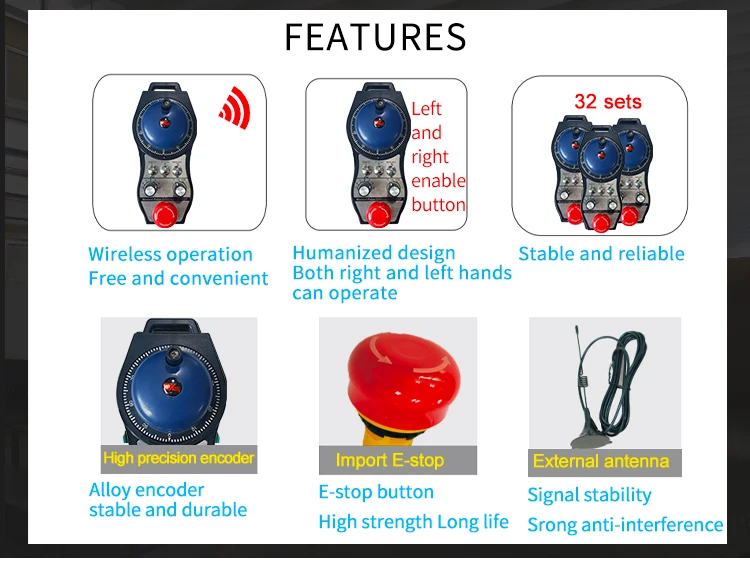 FEATURES

Wireless operation
Free and convenient

Left and right enable button

Humanized design
Both right and left hands can operate

32 sets

Stable and reliable

High precision encoder

Alloy encoder
stable and durable

Import E-stop

E-stop button

High strength Long life

External antenna

Signal stability

Srong anti-interference